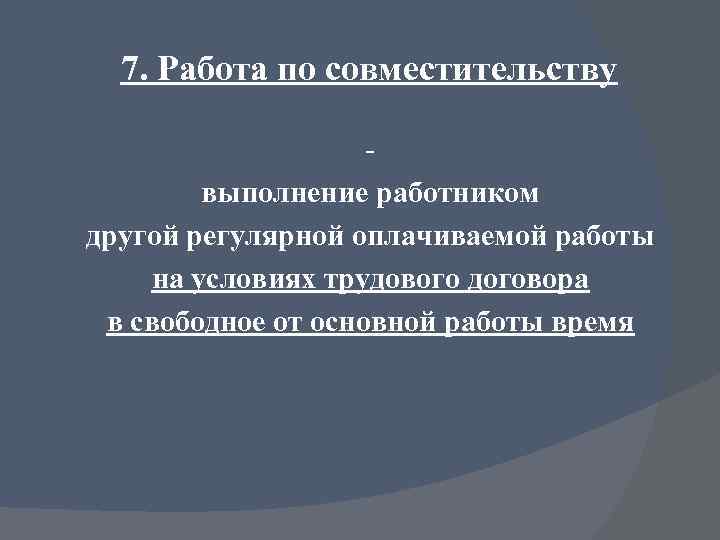 7. Работа по совместительству

-

выполнение работником
другой регулярной оплачиваемой работы
на условиях трудового договора
в свободное от основной работы время